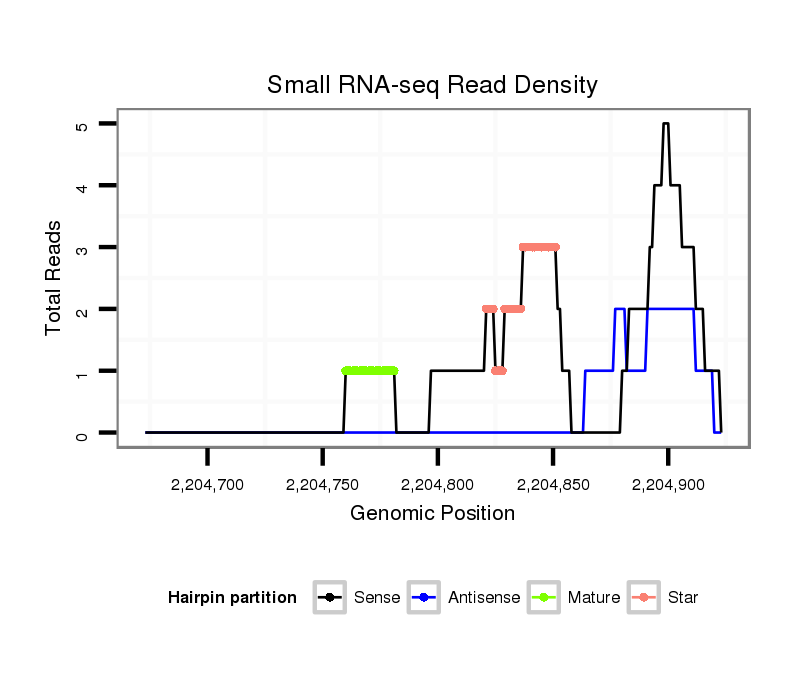 Small RNA-seq Read Density

Total Reads

5
4
3
2
1
0

2,204,700
2,204,750
2,204,800
2,204,850
2,204,900

Genomic Position

Hairpin partition
Sense
Antisense
Mature
Star